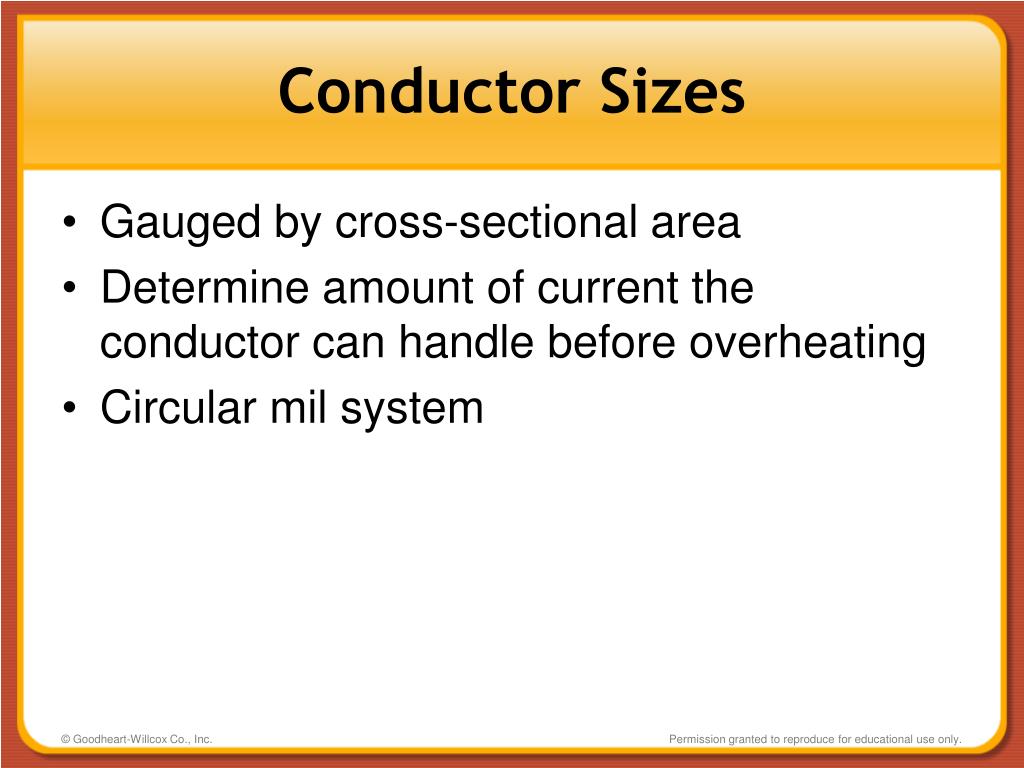 Conductor Sizes

• Gauged by cross-sectional area
• Determine amount of current the conductor can handle before overheating
• Circular mil system

© Goodheart-Willcox Co., Inc.

Permission granted to reproduce for educational use only.